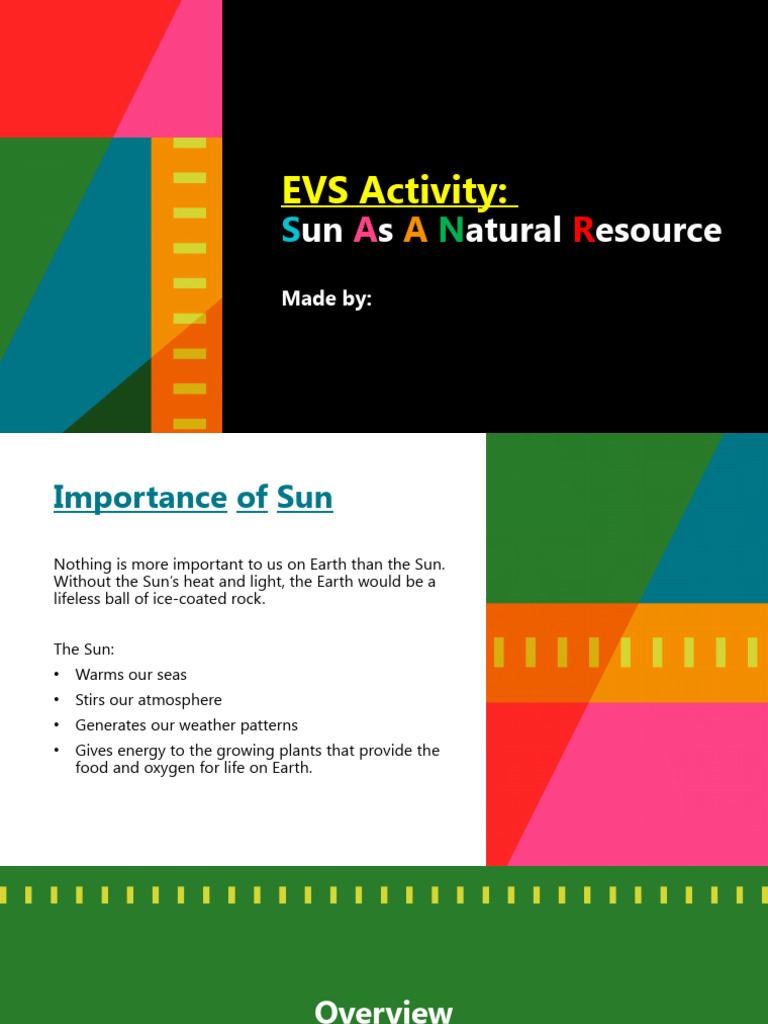 EVS Activity:
Sun As A Natural Resource

Made by:

Importance of Sun

Nothing is more important to us on Earth than the Sun. Without the Sun's heat and light, the Earth would be a lifeless ball of ice-coated rock.

The Sun:
• Warms our seas
• Stirs our atmosphere
• Generates our weather patterns
• Gives energy to the growing plants that provide the food and oxygen for life on Earth.

Overview